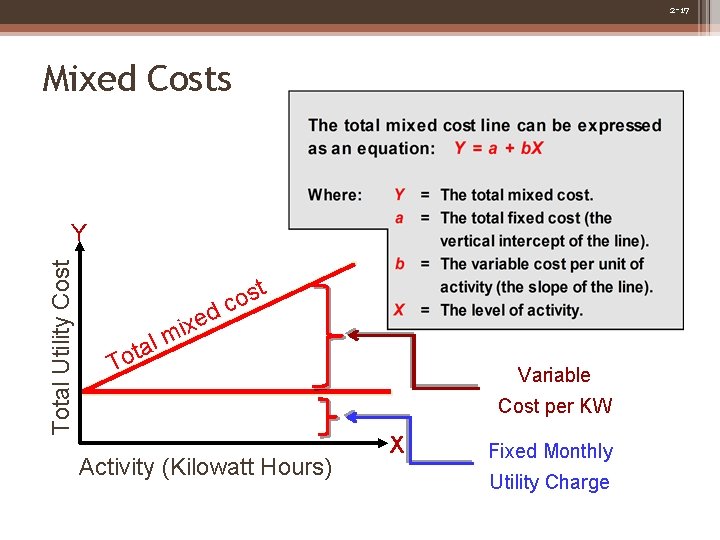 2-17

Mixed Costs

The total mixed cost line can be expressed as an equation: $Y = a + bX$

Where: $Y$ = The total mixed cost.
$a$ = The total fixed cost (the vertical intercept of the line).
$b$ = The variable cost per unit of activity (the slope of the line).
$X$ = The level of activity.

Y

Total Utility Cost

Total mixed cost

X

Activity (Kilowatt Hours)

Variable Cost per KW

Fixed Monthly Utility Charge